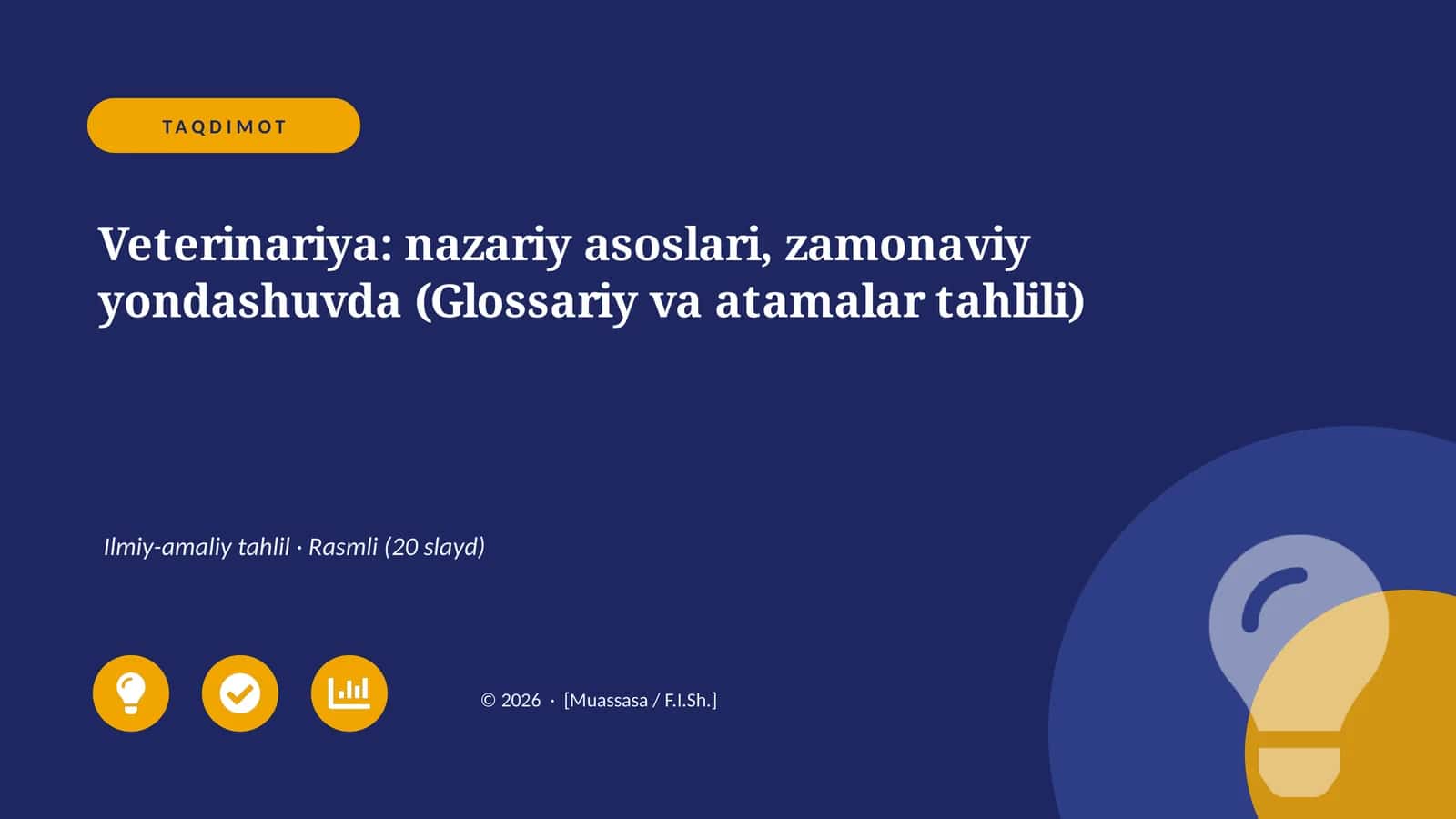 TAQDIMOT

Veterinariya: nazariy asoslari, zamonaviy yondashuvda (Glossariy va atamalar tahlili)

Ilmiy-amaliy tahlil · Rasmli (20 slayd)

© 2026 · [Muassasa / F.I.Sh.]